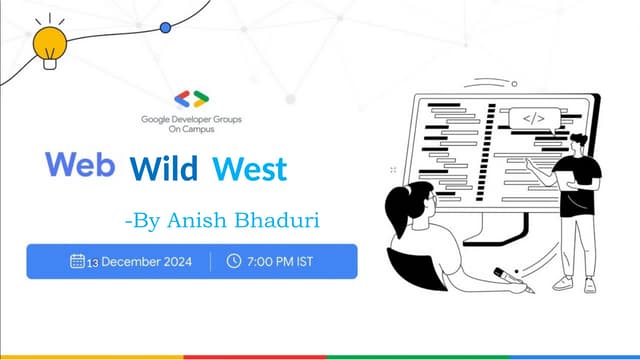 Google Developer Groups
On Campus

Web Wild West

-By Anish Bhaduri

13 December 2024 | 7:00 PM IST

</>